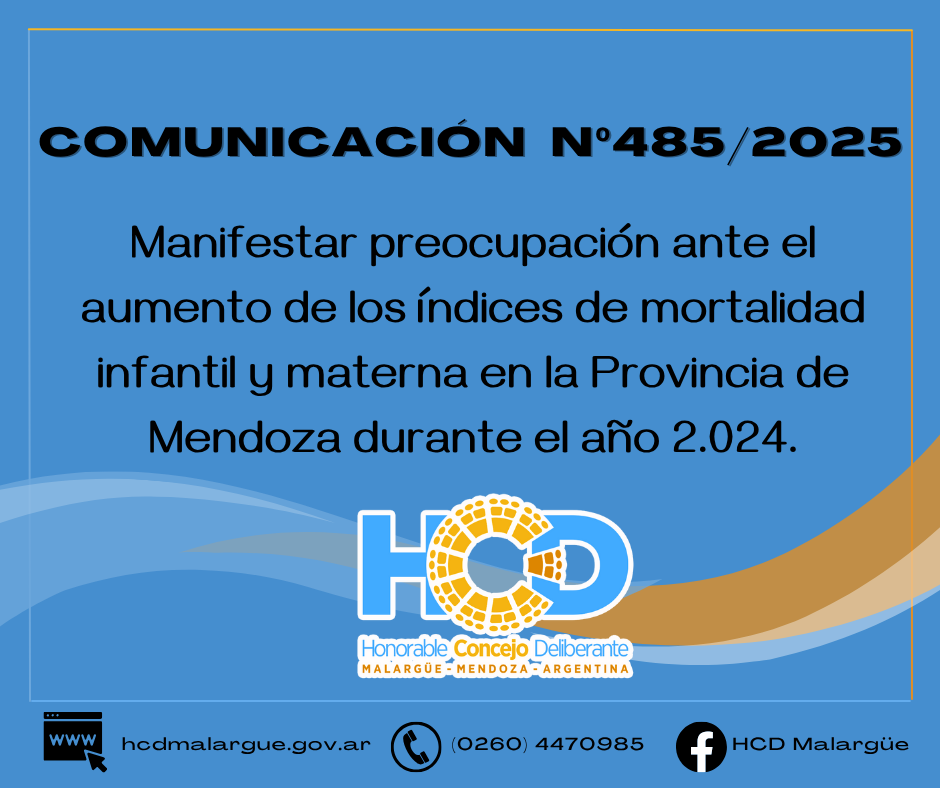 COMUNICACIÓN N°485/2025

Manifestar preocupación ante el aumento de los índices de mortalidad infantil y materna en la Provincia de Mendoza durante el año 2.024.

HCD
Honorable Concejo Deliberante
MALARGÜE - MENDOZA - ARGENTINA

WWW hcdmalargue.gov.ar (0260) 4470985 HCD Malargüe